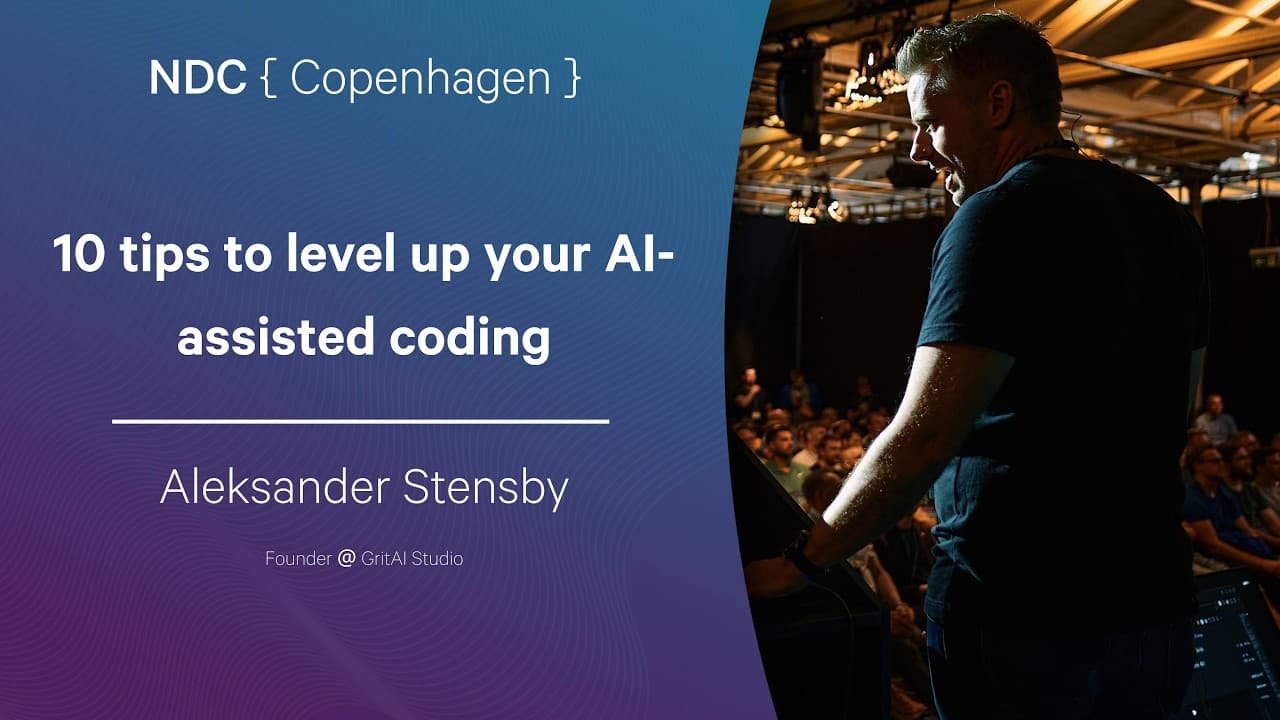 NDC { Copenhagen }

10 tips to level up your AI-assisted coding

Aleksander Stensby

Founder @ GritAI Studio